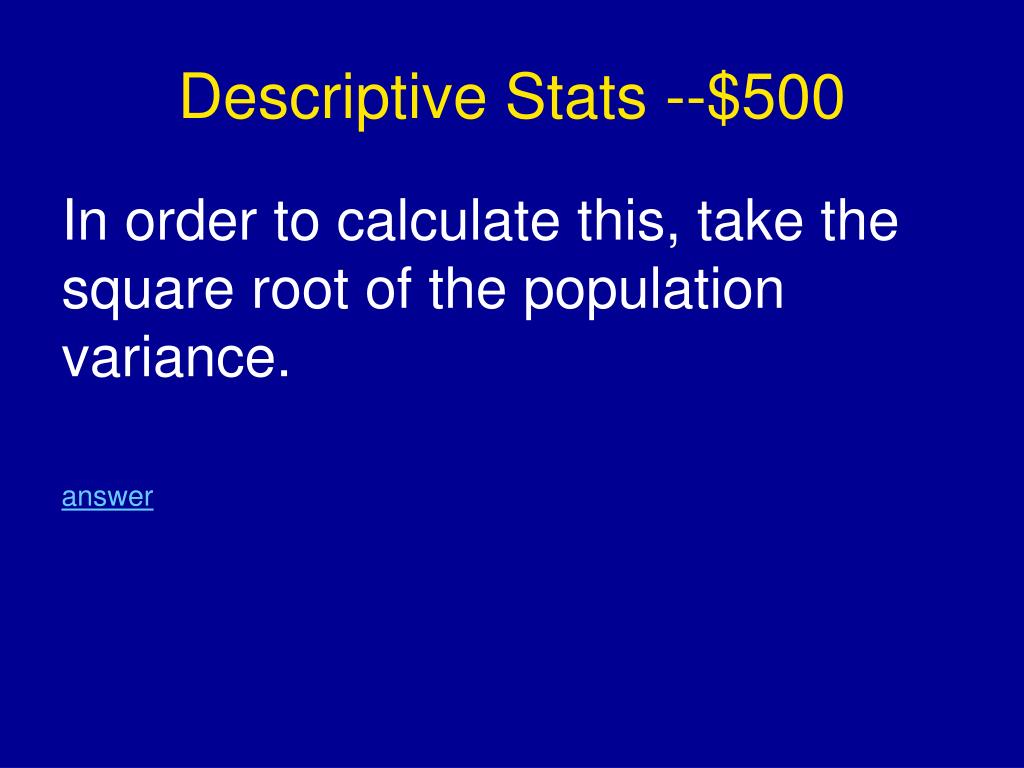 Descriptive Stats --\$500

In order to calculate this, take the square root of the population variance.

answer